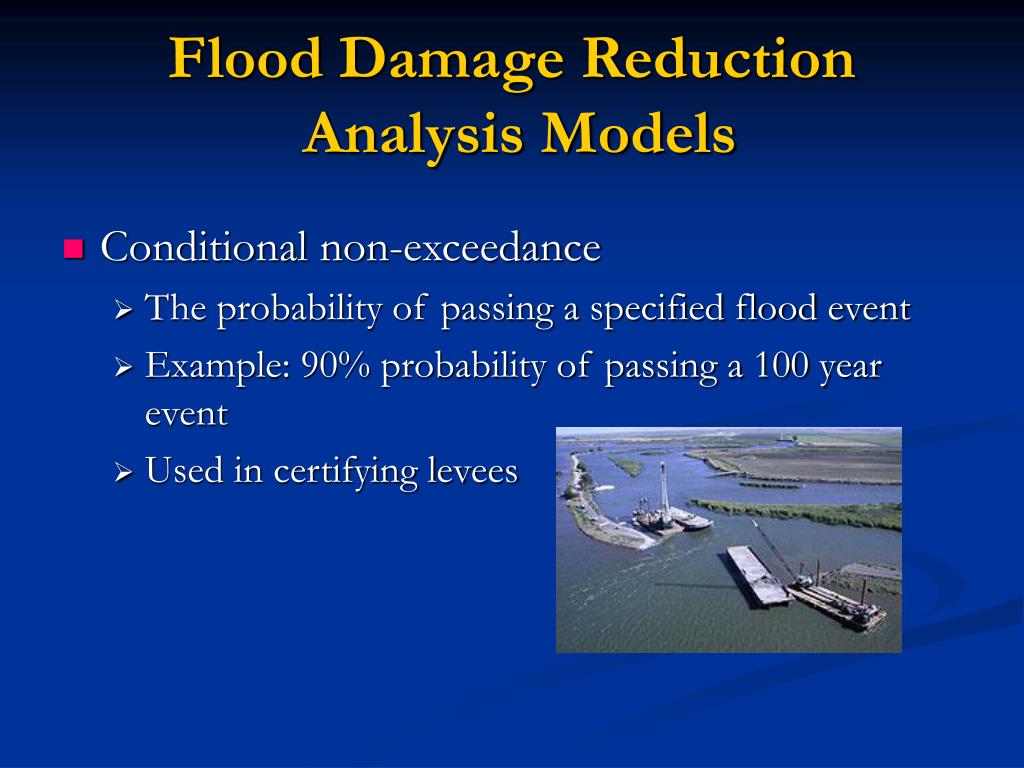 Flood Damage Reduction Analysis Models

Conditional non-exceedance

The probability of passing a specified flood event

Example: 90% probability of passing a 100 year event

Used in certifying levees